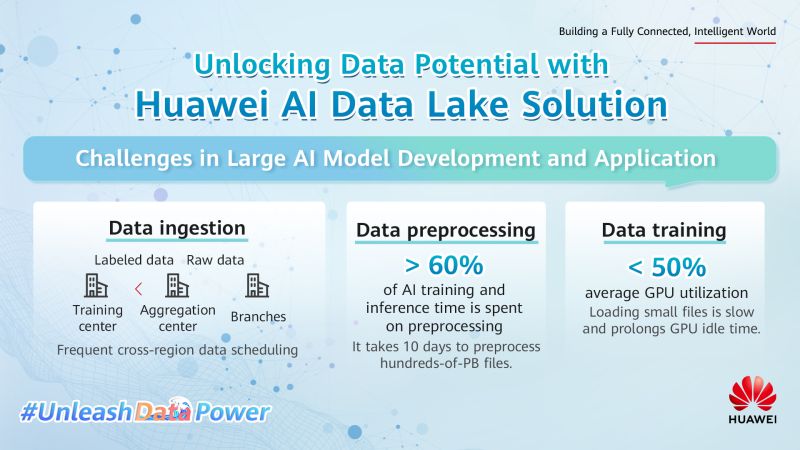 Building a Fully Connected, Intelligent World

Unlocking Data Potential with
Huawei AI Data Lake Solution

Challenges in Large AI Model Development and Application

Data ingestion

Labeled data Raw data

Training center < Aggregation center Branches

Frequent cross-region data scheduling

Data preprocessing

> 60%

of AI training and inference time is spent on preprocessing

It takes 10 days to preprocess hundreds-of-PB files.

Data training

< 50%

average GPU utilization

Loading small files is slow and prolongs GPU idle time.

#UnleashDataPower

HUAWEI